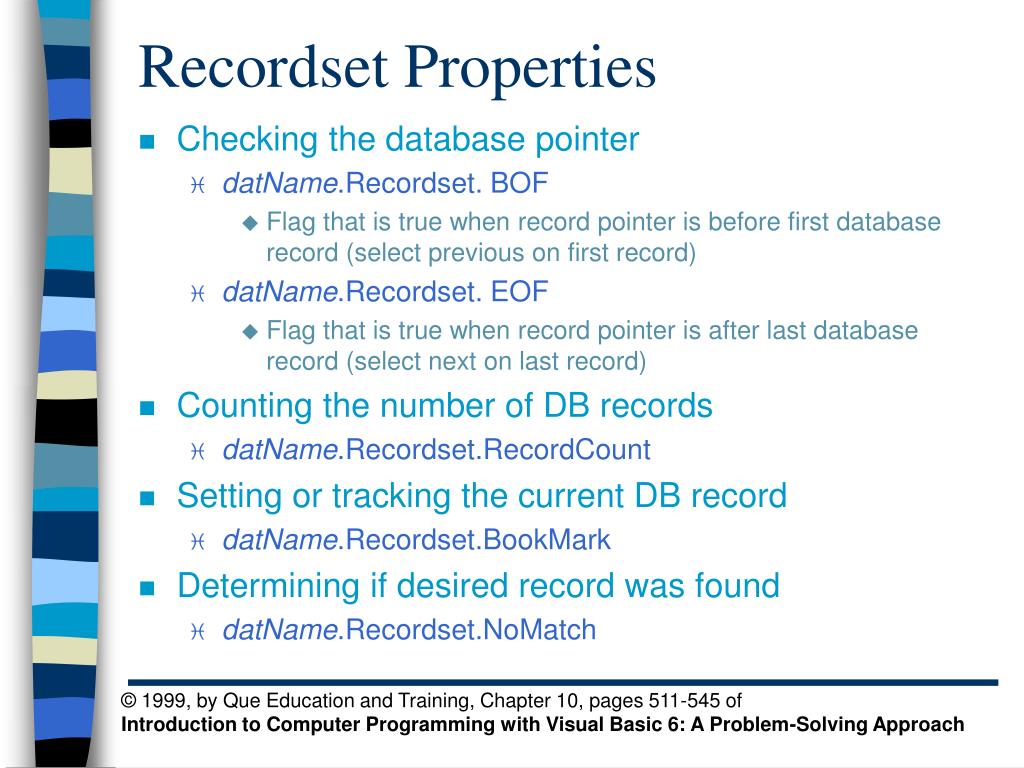 Recordset Properties

Checking the database pointer

datName.Recordset. BOF

Flag that is true when record pointer is before first database record (select previous on first record)

datName.Recordset. EOF

Flag that is true when record pointer is after last database record (select next on last record)

Counting the number of DB records

datName.Recordset.RecordCount

Setting or tracking the current DB record

datName.Recordset.BookMark

Determining if desired record was found

datName.Recordset.NoMatch

© 1999, by Que Education and Training, Chapter 10, pages 511-545 of
Introduction to Computer Programming with Visual Basic 6: A Problem-Solving Approach